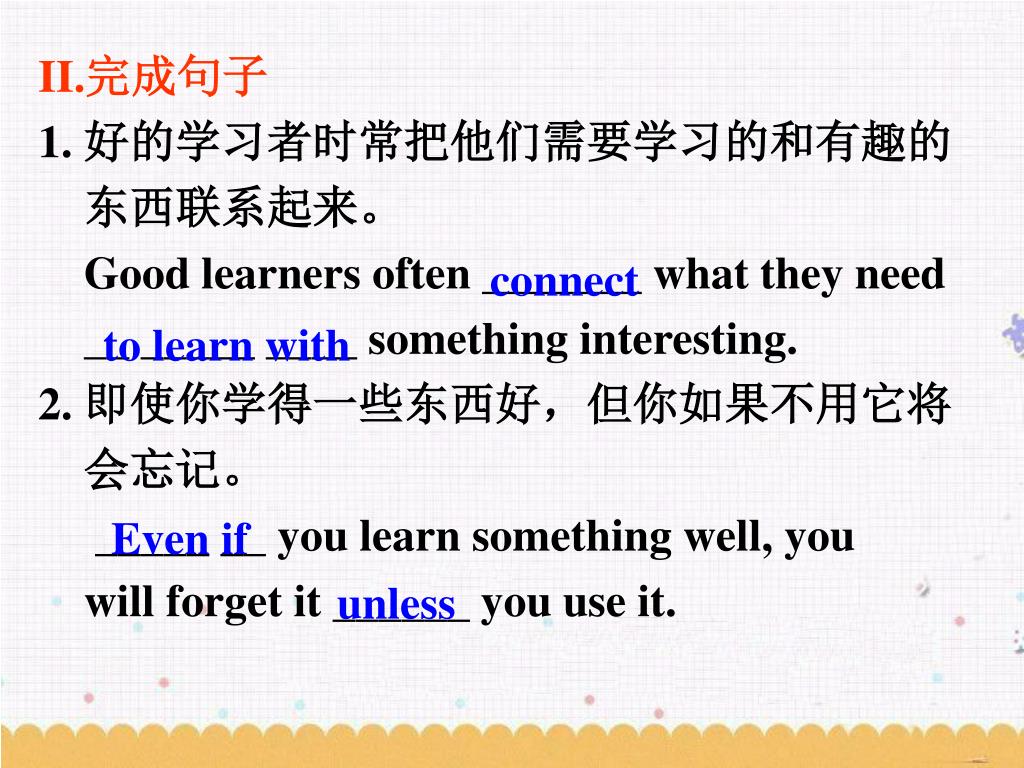 II.完成句子

1. 好的学习者时常把他们需要学习的和有趣的东西联系起来。

Good learners often connect what they need to learn with something interesting.

2. 即使你学得一些东西好，但你如果不用它将会忘记。

Even if you learn something well, you will forget it unless you use it.